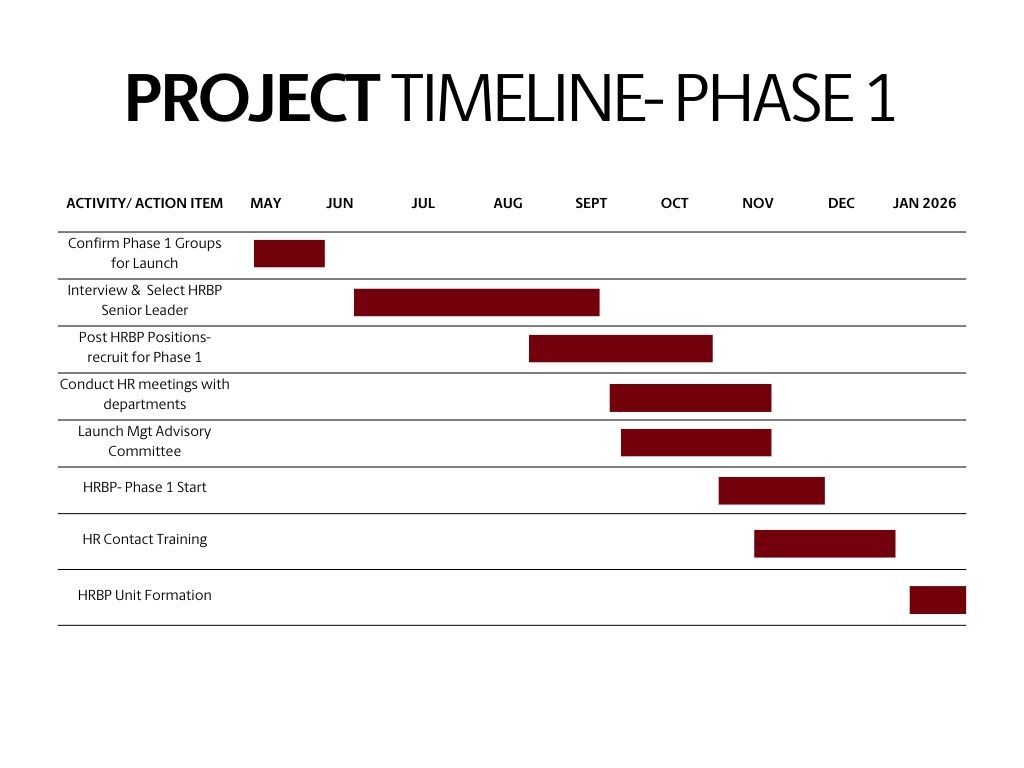 PROJECT TIMELINE- PHASE 1

| ACTIVITY/ ACTION ITEM | MAY | JUN | JUL | AUG | SEPT | OCT | NOV | DEC | JAN 2026 |
|---|---|---|---|---|---|---|---|---|---|
| Confirm Phase 1 Groups for Launch | | | | | | | | | |
| Interview & Select HRBP Senior Leader | | | | | | | | | |
| Post HRBP Positions- recruit for Phase 1 | | | | | | | | | |
| Conduct HR meetings with departments | | | | | | | | | |
| Launch Mgt Advisory Committee | | | | | | | | | |
| HRBP- Phase 1 Start | | | | | | | | | |
| HR Contact Training | | | | | | | | | |
| HRBP Unit Formation | | | | | | | | | |